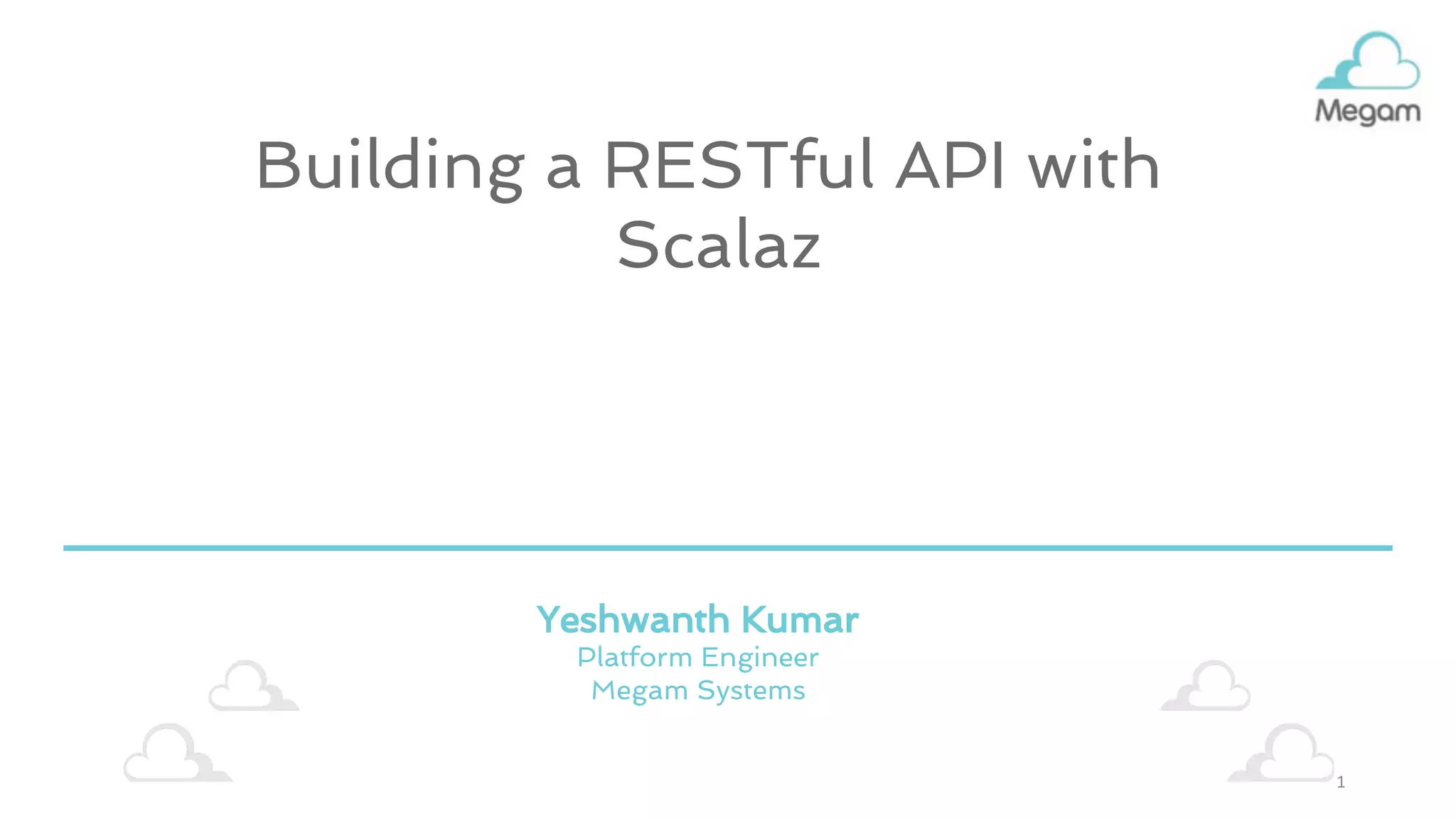 Megam

Building a RESTful API with Scalaz

Yeshwanth Kumar
Platform Engineer
Megam Systems

1